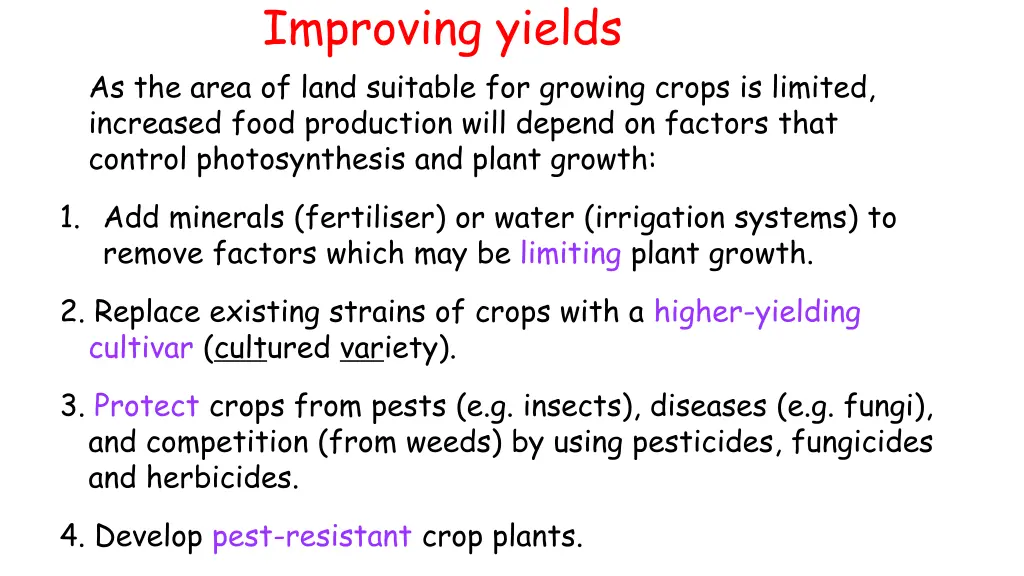 Improving yields

As the area of land suitable for growing crops is limited, increased food production will depend on factors that control photosynthesis and plant growth:

1. Add minerals (fertiliser) or water (irrigation systems) to remove factors which may be limiting plant growth.

2. Replace existing strains of crops with a higher-yielding cultivar (cultured variety).

3. Protect crops from pests (e.g. insects), diseases (e.g. fungi), and competition (from weeds) by using pesticides, fungicides and herbicides.

4. Develop pest-resistant crop plants.